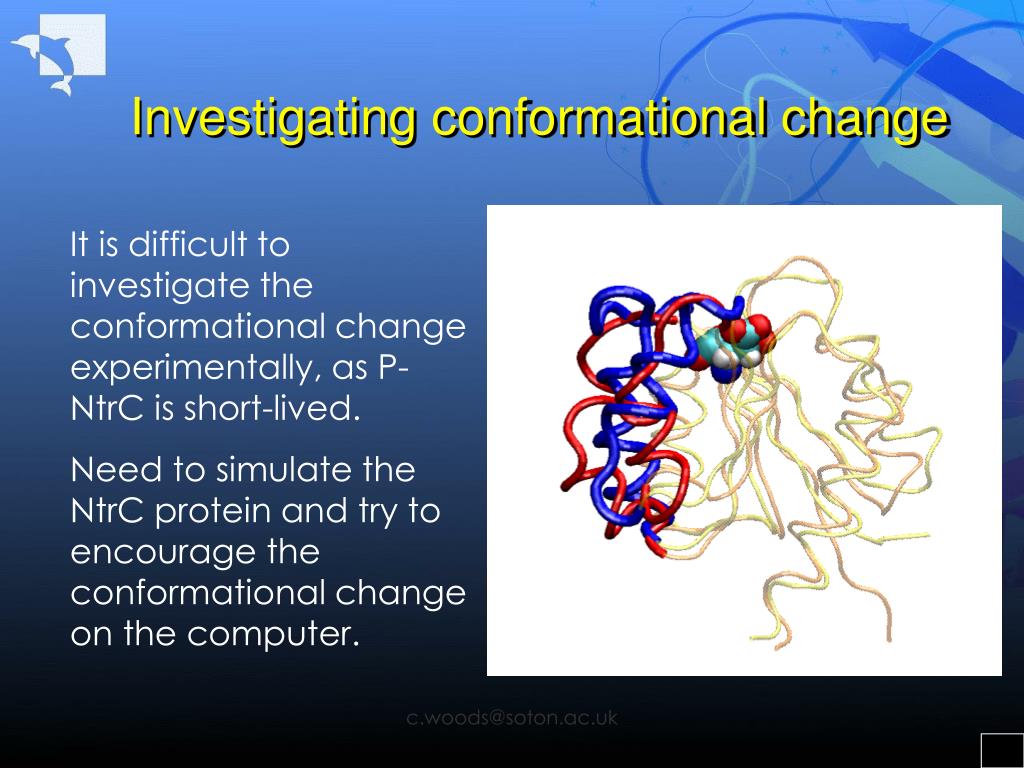 Investigating conformational change

It is difficult to investigate the conformational change experimentally, as P-NtrC is short-lived.

Need to simulate the NtrC protein and try to encourage the conformational change on the computer.

c.woods@soton.ac.uk